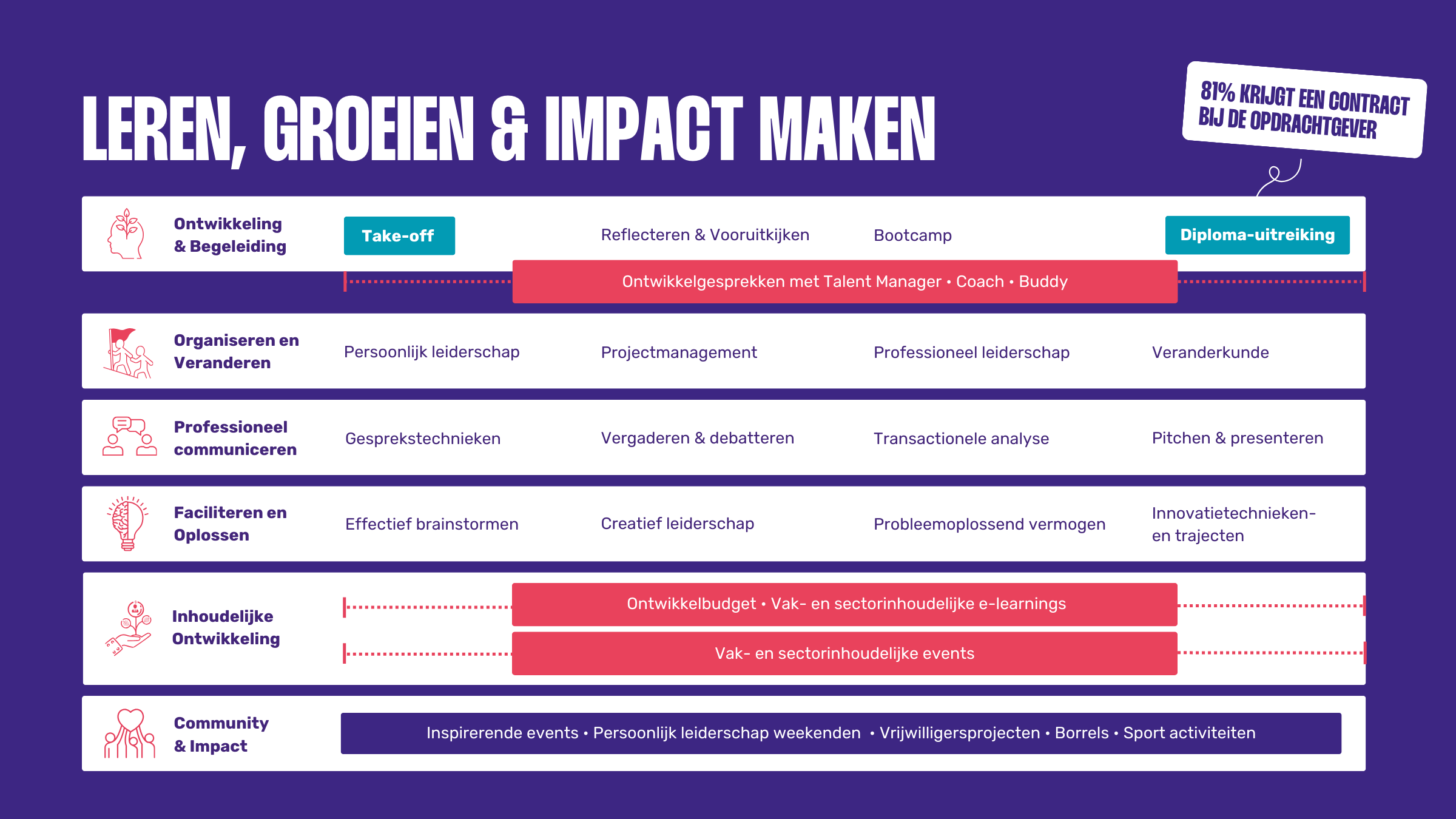 LEREN, GROEIEN & IMPACT MAKEN

81% KRIJGT EEN CONTRACT BIJ DE OPDRACHTGEVER

Ontwikkeling & Begeleiding

Take-off

Reflecteren & Vooruitkijken

Bootcamp

Diploma-uitreiking

Ontwikkelgesprekken met Talent Manager • Coach • Buddy

Organiseren en Veranderen

Persoonlijk leiderschap

Projectmanagement

Professioneel leiderschap

Veranderkunde

Professioneel communiceren

Gesprekstechnieken

Vergaderen & debatteren

Transactionele analyse

Pitchen & presenteren

Faciliteren en Oplossen

Effectief brainstormen

Creatief leiderschap

Probleemoplossend vermogen

Innovatietechnieken- en trajecten

Inhoudelijke Ontwikkeling

Ontwikkelbudget • Vak- en sectorinhoudelijke e-learnings

Vak- en sectorinhoudelijke events

Community & Impact

Inspirerende events • Persoonlijk leiderschap weekenden • Vrijwilligersprojecten • Borrels • Sport activiteiten